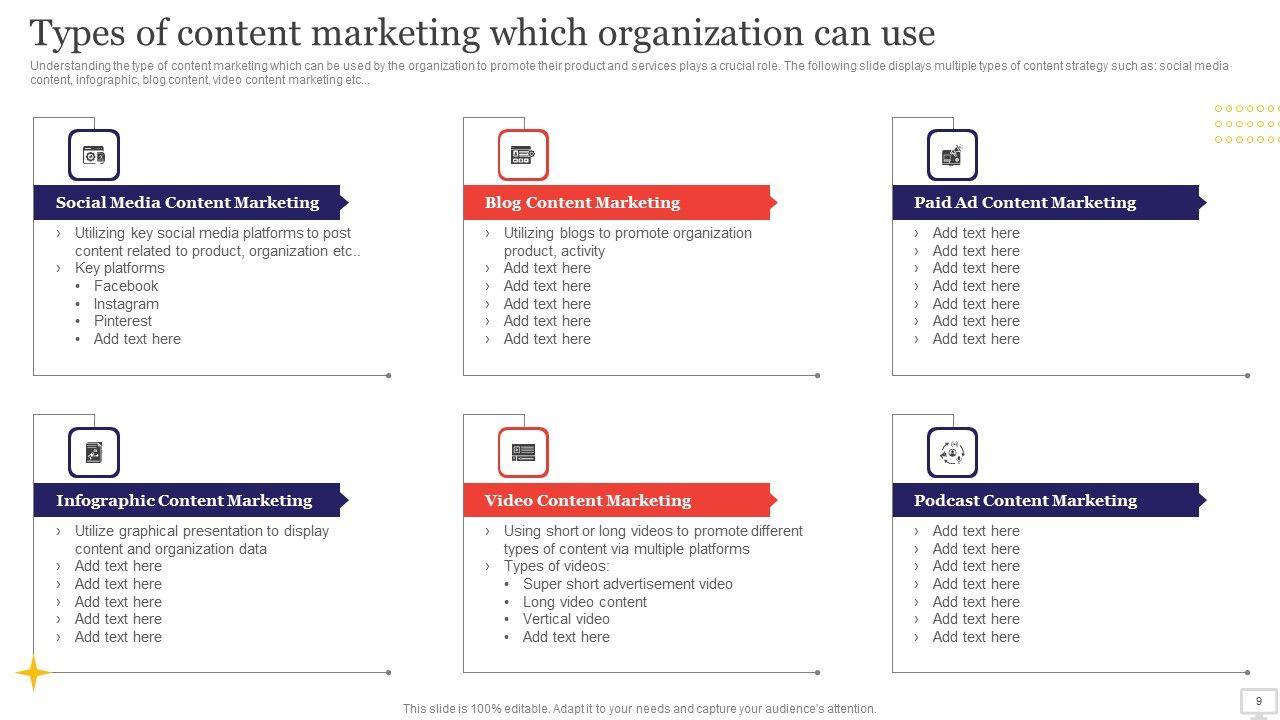 Types of content marketing which organization can use

Understanding the type of content marketing which can be used by the organization to promote their product and services plays a crucial role. The following slide displays multiple types of content strategy such as: social media content, infographic, blog content, video content marketing etc...

Social Media Content Marketing
› Utilizing key social media platforms to post content related to product, organization etc..
› Key platforms
• Facebook
• Instagram
• Pinterest
• Add text here

Blog Content Marketing
› Utilizing blogs to promote organization product, activity
› Add text here
› Add text here
› Add text here
› Add text here
› Add text here

Paid Ad Content Marketing
› Add text here
› Add text here
› Add text here
› Add text here
› Add text here
› Add text here
› Add text here

Infographic Content Marketing
› Utilize graphical presentation to display content and organization data
› Add text here
› Add text here
› Add text here
› Add text here
› Add text here

Video Content Marketing
› Using short or long videos to promote different types of content via multiple platforms
› Types of videos:
• Super short advertisement video
• Long video content
• Vertical video
• Add text here

Podcast Content Marketing
› Add text here
› Add text here
› Add text here
› Add text here
› Add text here
› Add text here
› Add text here

This slide is 100% editable. Adapt it to your needs and capture your audience's attention.

9